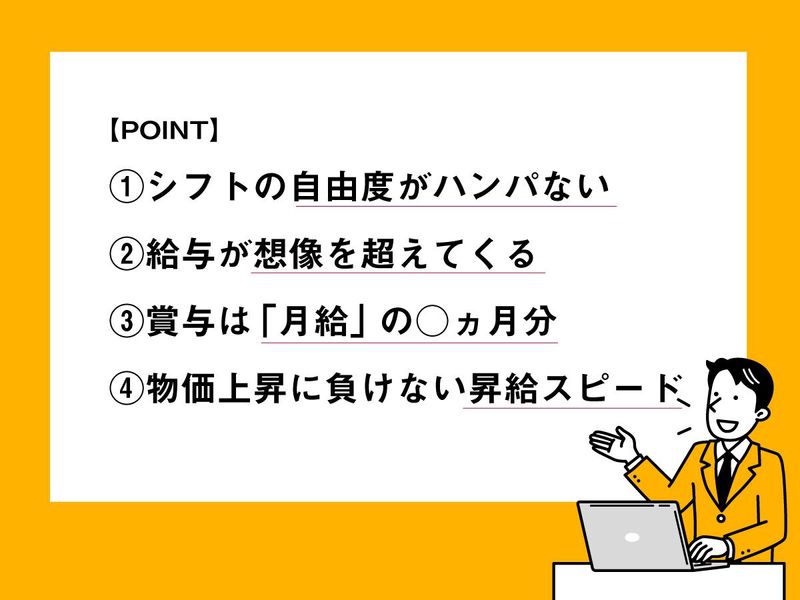 【POINT】

①シフトの自由度がハンパない

②給与が想像を超えてくる

③賞与は「月給」の○ヵ月分

④物価上昇に負けない昇給スピード